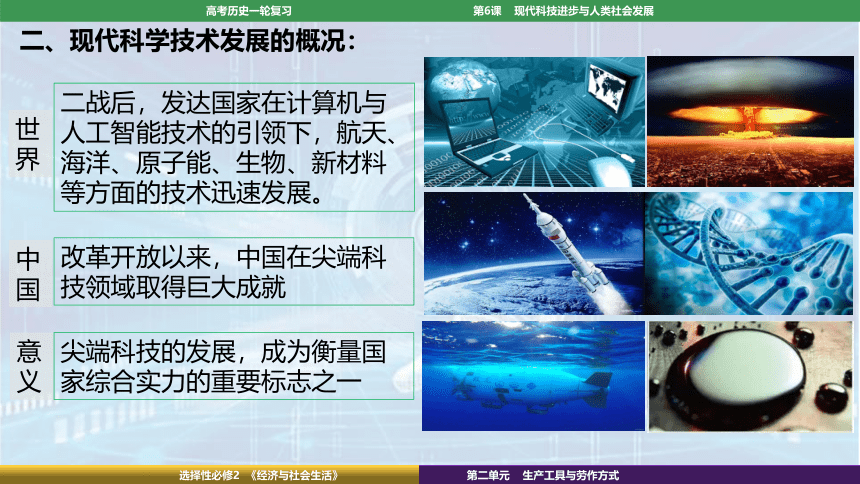 高考历史一轮复习

第6课　现代科技进步与人类社会发展

二、现代科学技术发展的概况：

世界

二战后，发达国家在计算机与人工智能技术的引领下，航天、海洋、原子能、生物、新材料等方面的技术迅速发展。

中国

改革开放以来，中国在尖端科技领域取得巨大成就

意义

尖端科技的发展，成为衡量国家综合实力的重要标志之一

选择性必修2　《经济与社会生活》

第二单元　生产工具与劳作方式